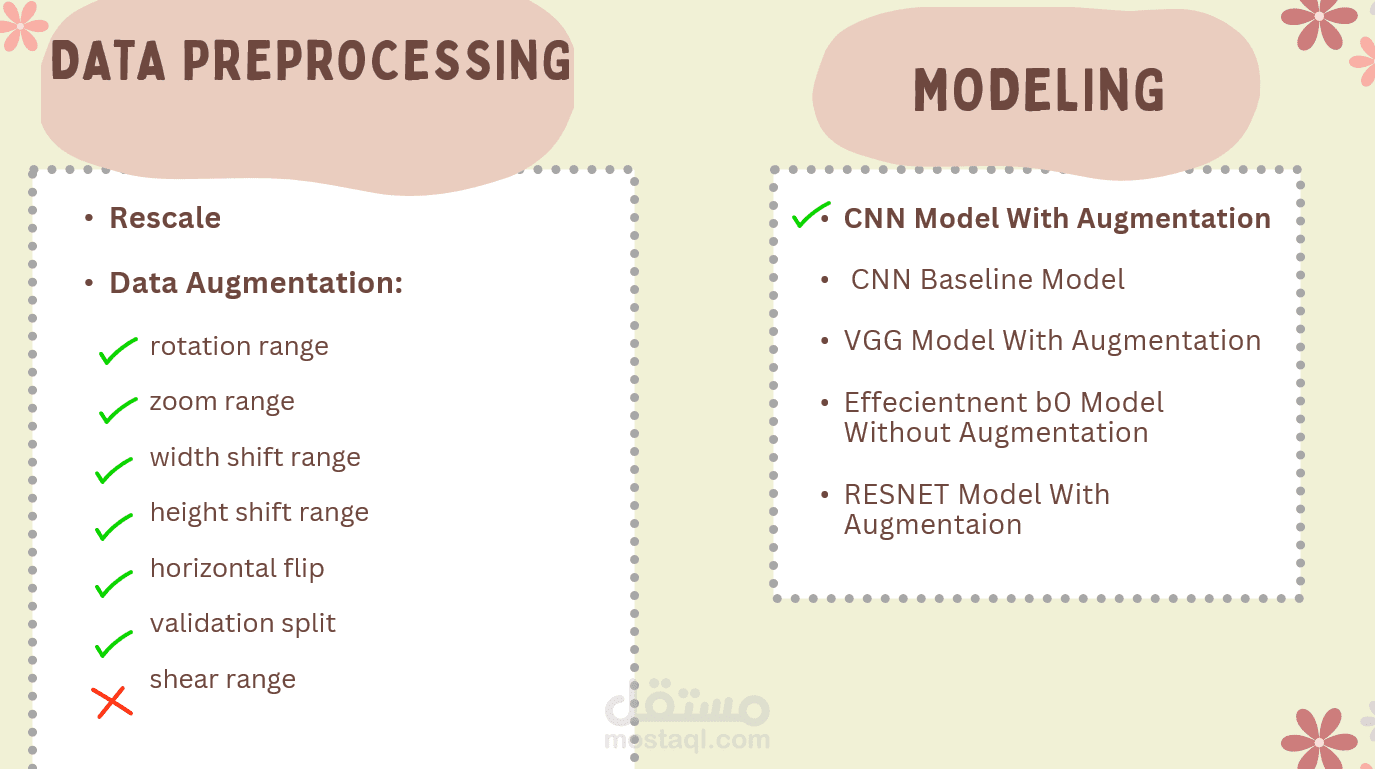 DATA PREPROCESSING

• Rescale

• Data Augmentation:

rotation range

zoom range

width shift range

height shift range

horizontal flip

validation split

shear range

MODELING

• CNN Model With Augmentation

• CNN Baseline Model

• VGG Model With Augmentation

• Effecientnent b0 Model Without Augmentation

• RESNET Model With Augmentaion

مستقل
mostaql.com